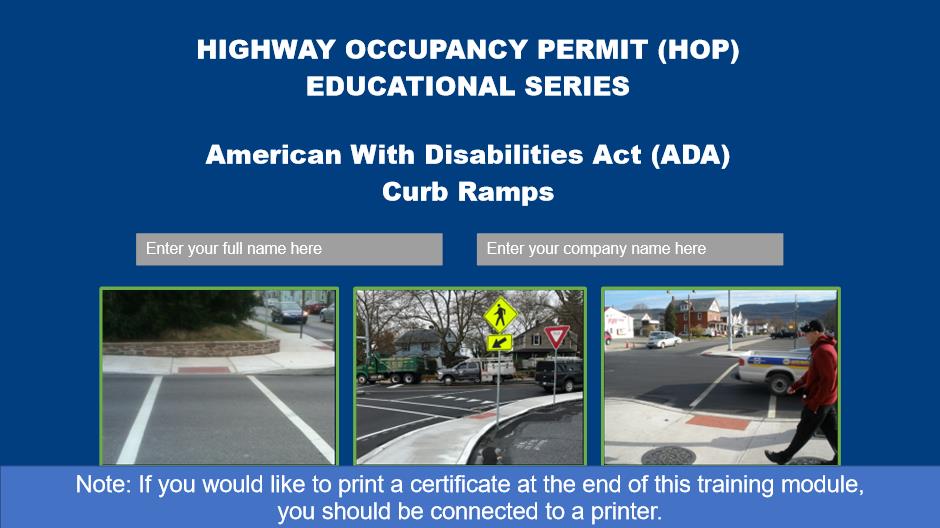 HIGHWAY OCCUPANCY PERMIT (HOP)
EDUCATIONAL SERIES

American With Disabilities Act (ADA)
Curb Ramps

Enter your full name here

Enter your company name here

Note: If you would like to print a certificate at the end of this training module, you should be connected to a printer.